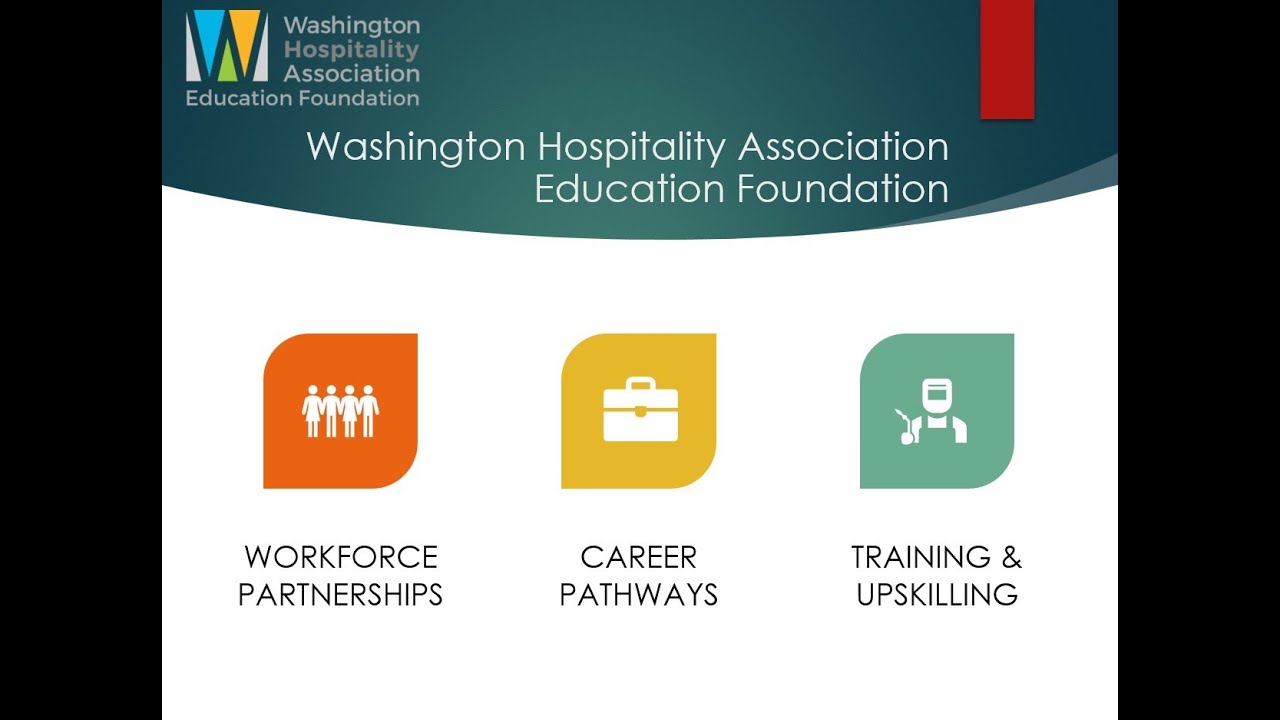 Washington Hospitality Association Education Foundation

Washington Hospitality Association Education Foundation

WORKFORCE PARTNERSHIPS

CAREER PATHWAYS

TRAINING & UPSKILLING